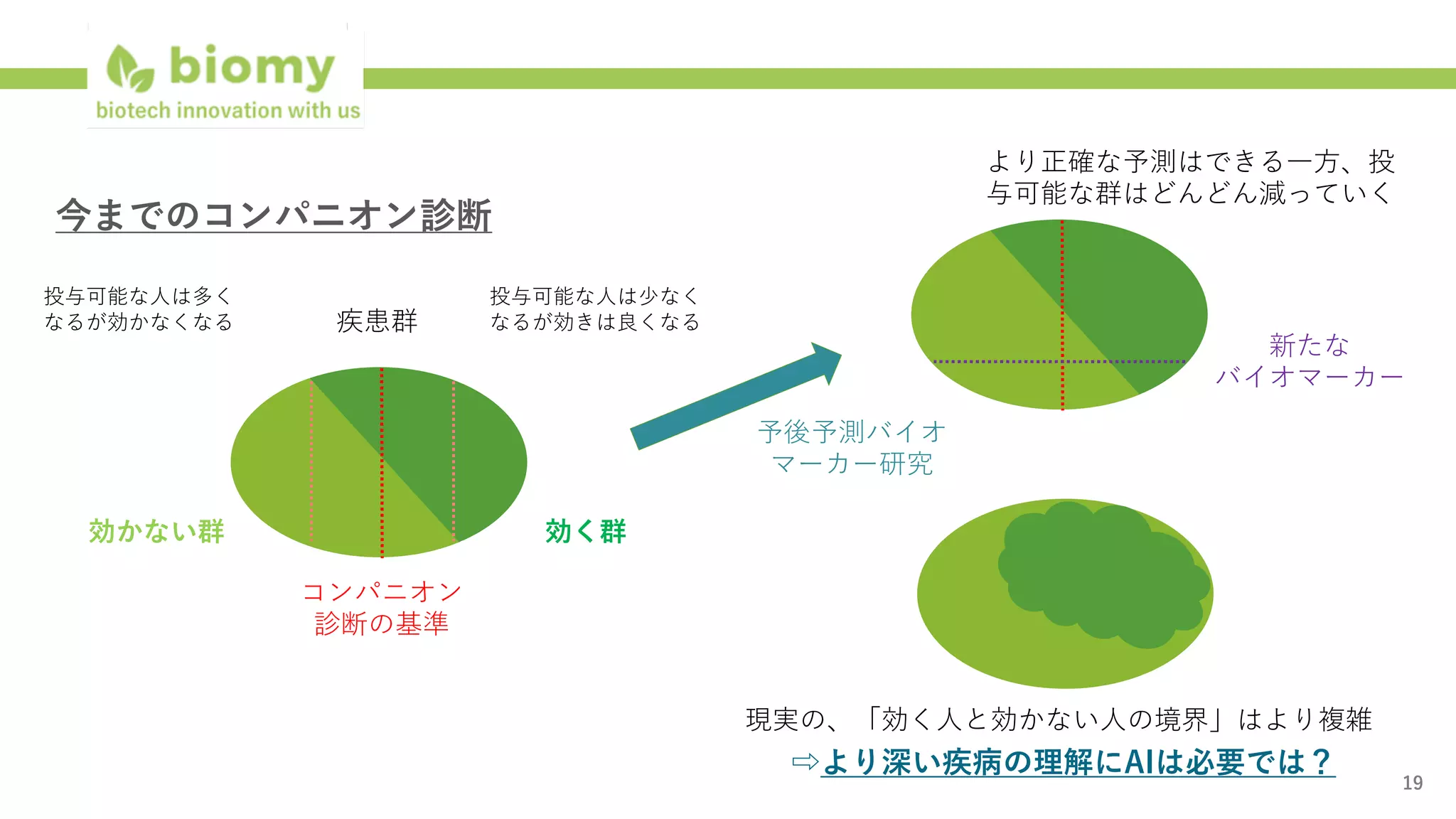 biomy
biotech innovation with us

今までのコンパニオン診断

投与可能な人は多くなるが効かなくなる

疾患群

投与可能な人は少なくなるが効きは良くなる

効かない群

効く群

コンパニオン診断の基準

予後予測バイオマーカー研究

より正確な予測はできる一方、投与可能な群はどんどん減っていく

新たなバイオマーカー

現実の、「効く人と効かない人の境界」はより複雑

⇨より深い疾病の理解にAIは必要では？

19